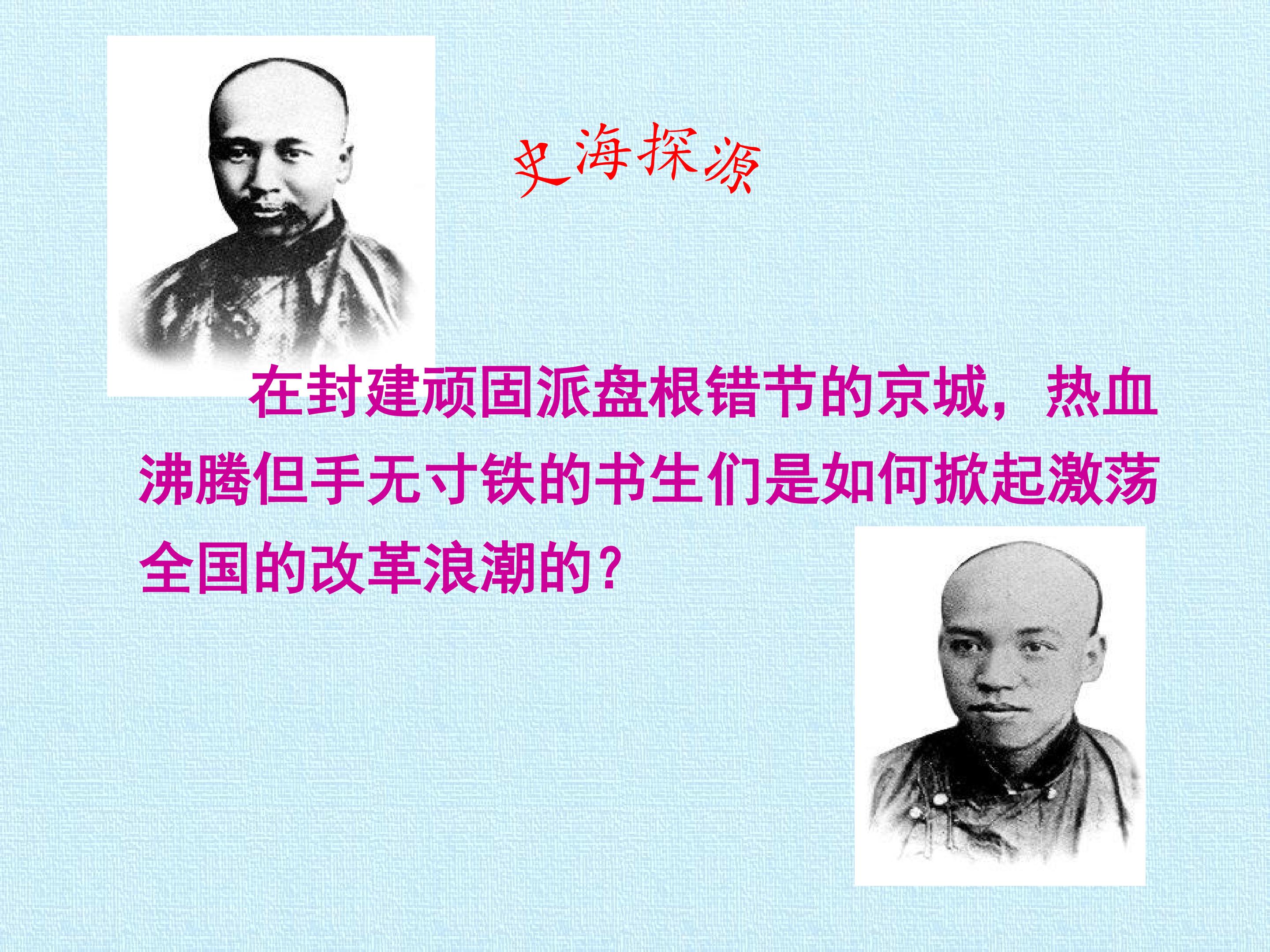 史海探源

在封建顽固派盘根错节的京城，热血沸腾但手无寸铁的书生们是如何掀起激荡全国的改革浪潮的？